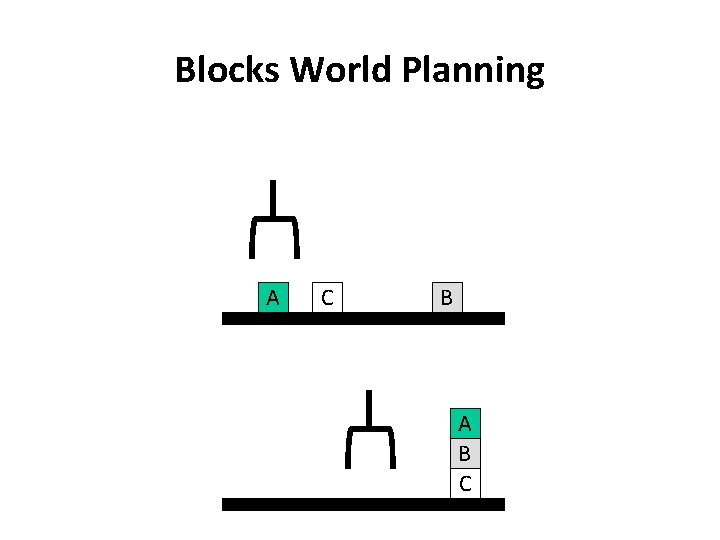 Blocks World Planning

A C B

A
B
C